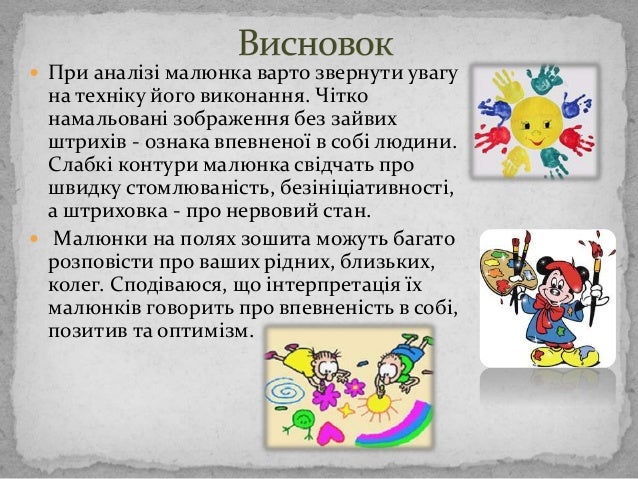 Висновок

При аналізі малюнка варто звернути увагу на техніку його виконання. Чітко намальовані зображення без зайвих штрихів - ознака впевненої в собі людини. Слабкі контури малюнка свідчать про швидку стомлюваність, безініціативності, а штриховка - про нервовий стан.

Малюнки на полях зошита можуть багато розповісти про ваших рідних, близьких, колег. Сподіваюся, що інтерпретація їх малюнків говорить про впевненість в собі, позитив та оптимізм.